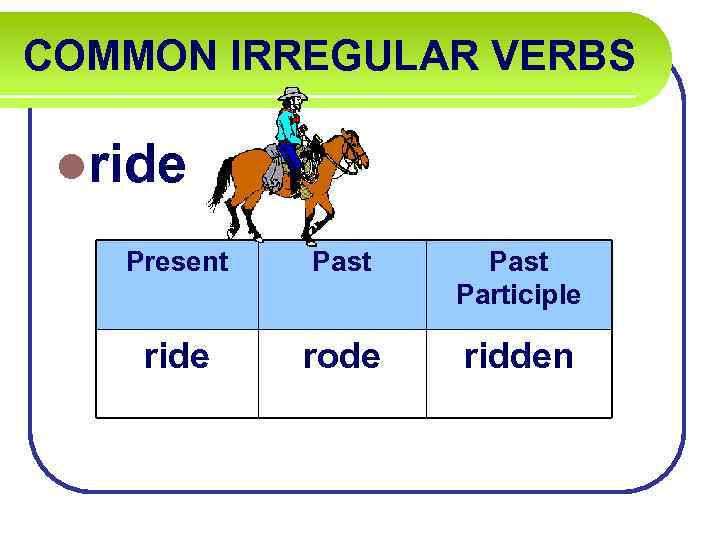 COMMON IRREGULAR VERBS

ride

| Present | Past | Past Participle |
|---|---|---|
| ride | rode | ridden |